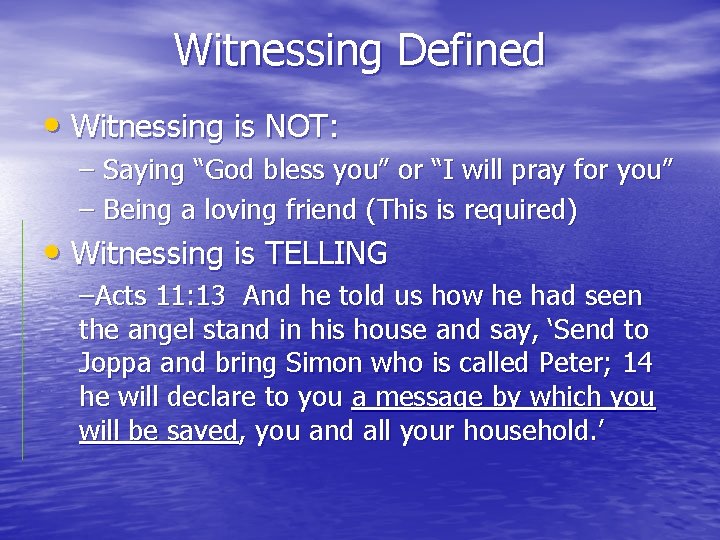 Witnessing Defined

• Witnessing is NOT:

– Saying “God bless you” or “I will pray for you”

– Being a loving friend (This is required)

• Witnessing is TELLING

–Acts 11:13 And he told us how he had seen the angel stand in his house and say, ‘Send to Joppa and bring Simon who is called Peter; 14 he will declare to you a message by which you will be saved, you and all your household.’